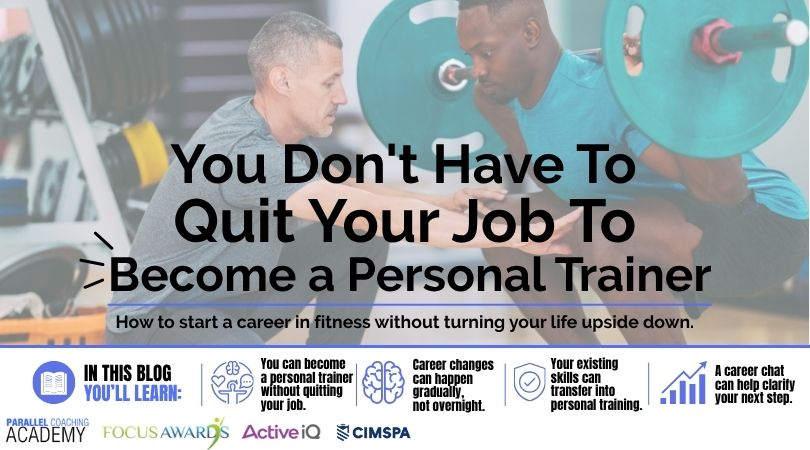 You Don't Have To Quit Your Job To Become a Personal Trainer

How to start a career in fitness without turning your life upside down.

IN THIS BLOG YOU'LL LEARN:

You can become a personal trainer without quitting your job.

Career changes can happen gradually, not overnight.

Your existing skills can transfer into personal training.

A career chat can help clarify your next step.

PARALLEL COACHING ACADEMY

FOCUS AWARDS

Active iQ

CIMSPA